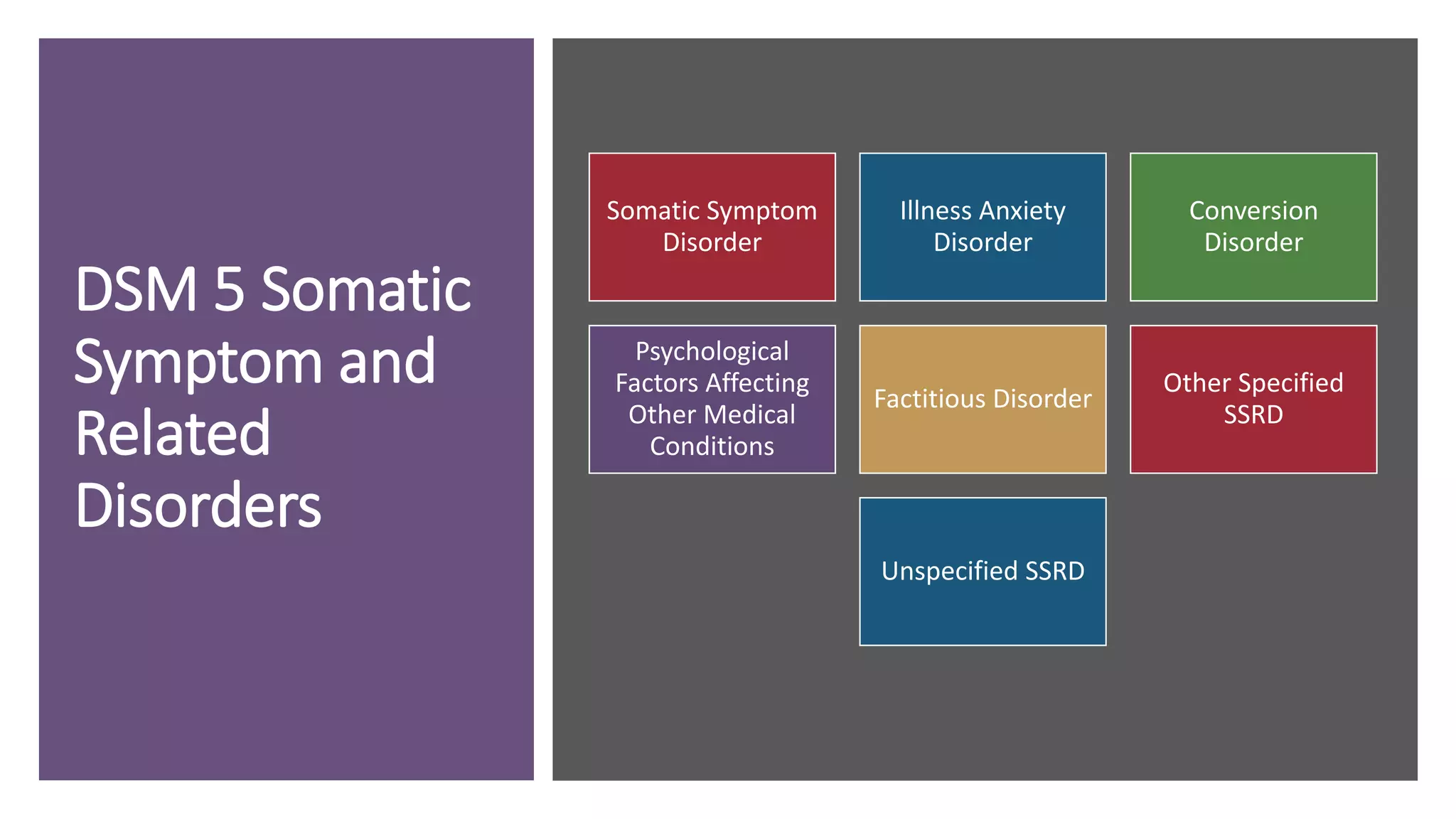 DSM 5 Somatic Symptom and Related Disorders

Somatic Symptom Disorder

Illness Anxiety Disorder

Conversion Disorder

Psychological Factors Affecting Other Medical Conditions

Factitious Disorder

Other Specified SSRD

Unspecified SSRD